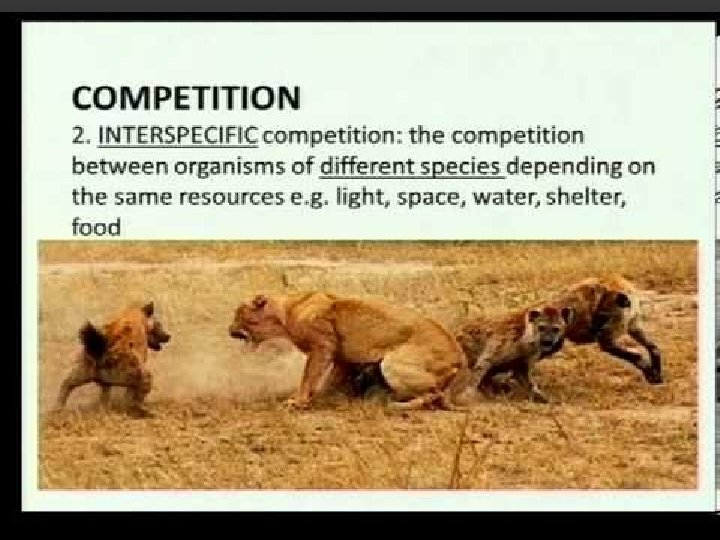 COMPETITION

2. INTERSPECIFIC competition: the competition between organisms of different species depending on the same resources e.g. light, space, water, shelter, food